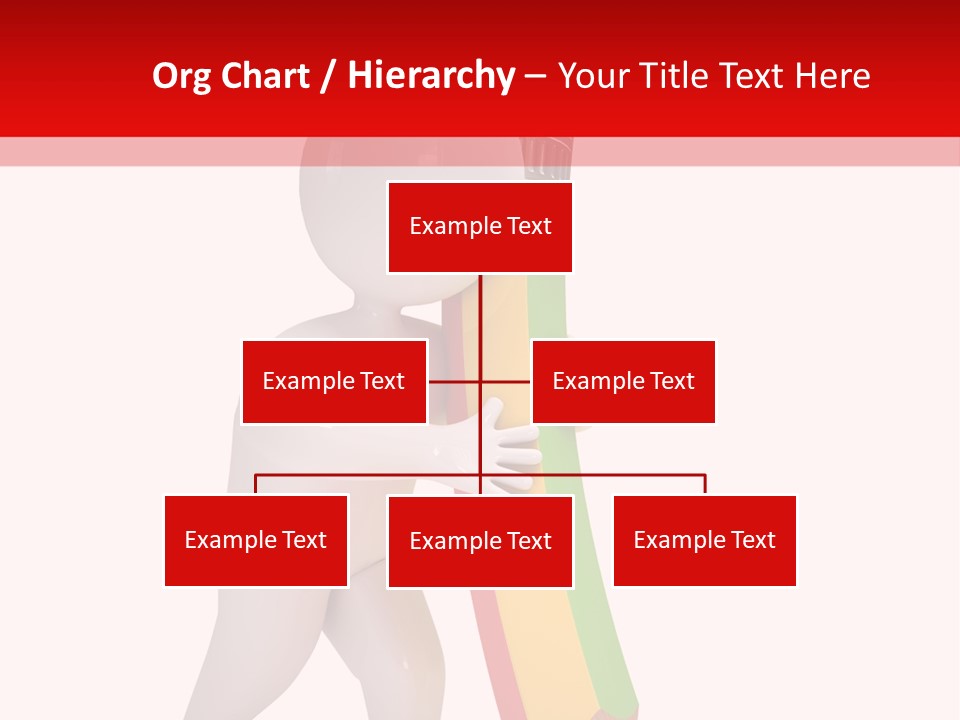 Org Chart / Hierarchy – Your Title Text Here

Example Text

Example Text

Example Text

Example Text

Example Text

Example Text